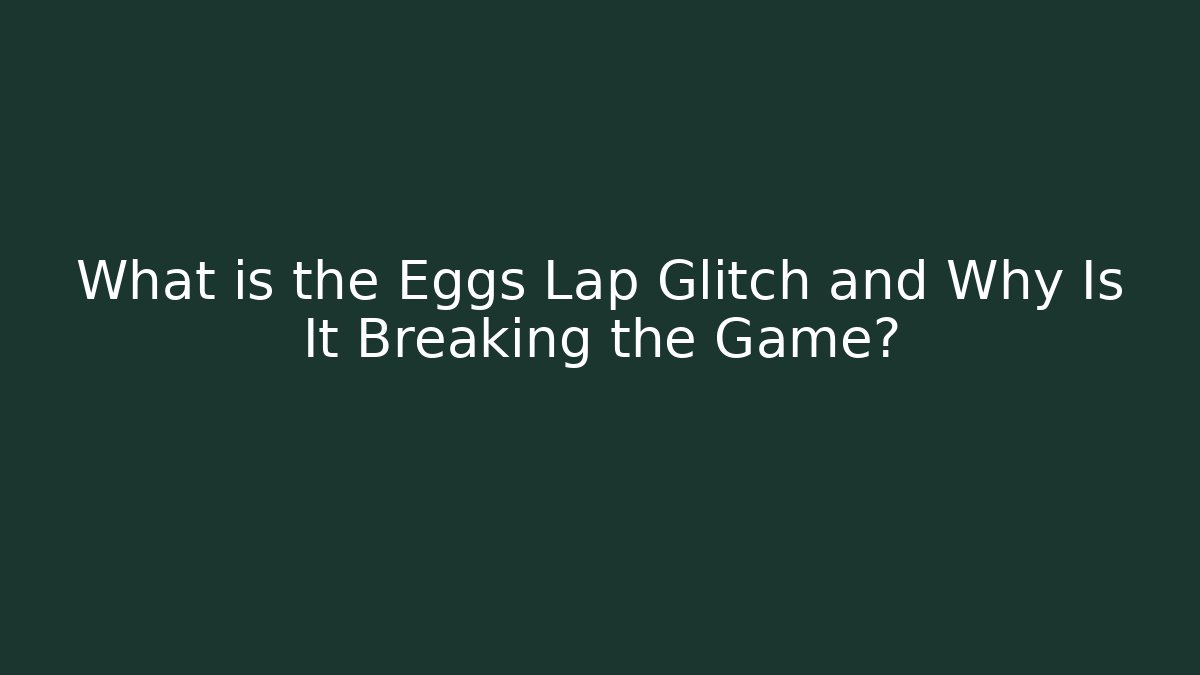 What is the Eggs Lap Glitch and Why Is It Breaking the Game?